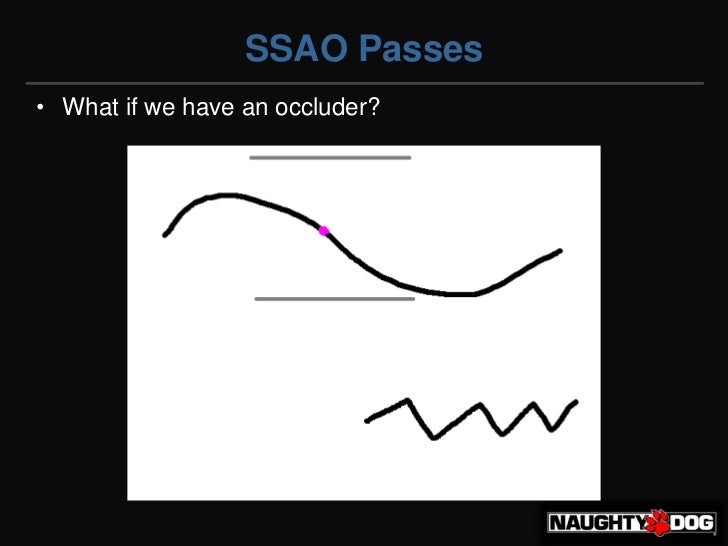 SSAO Passes

• What if we have an occluder?

NAUGHTY DOG